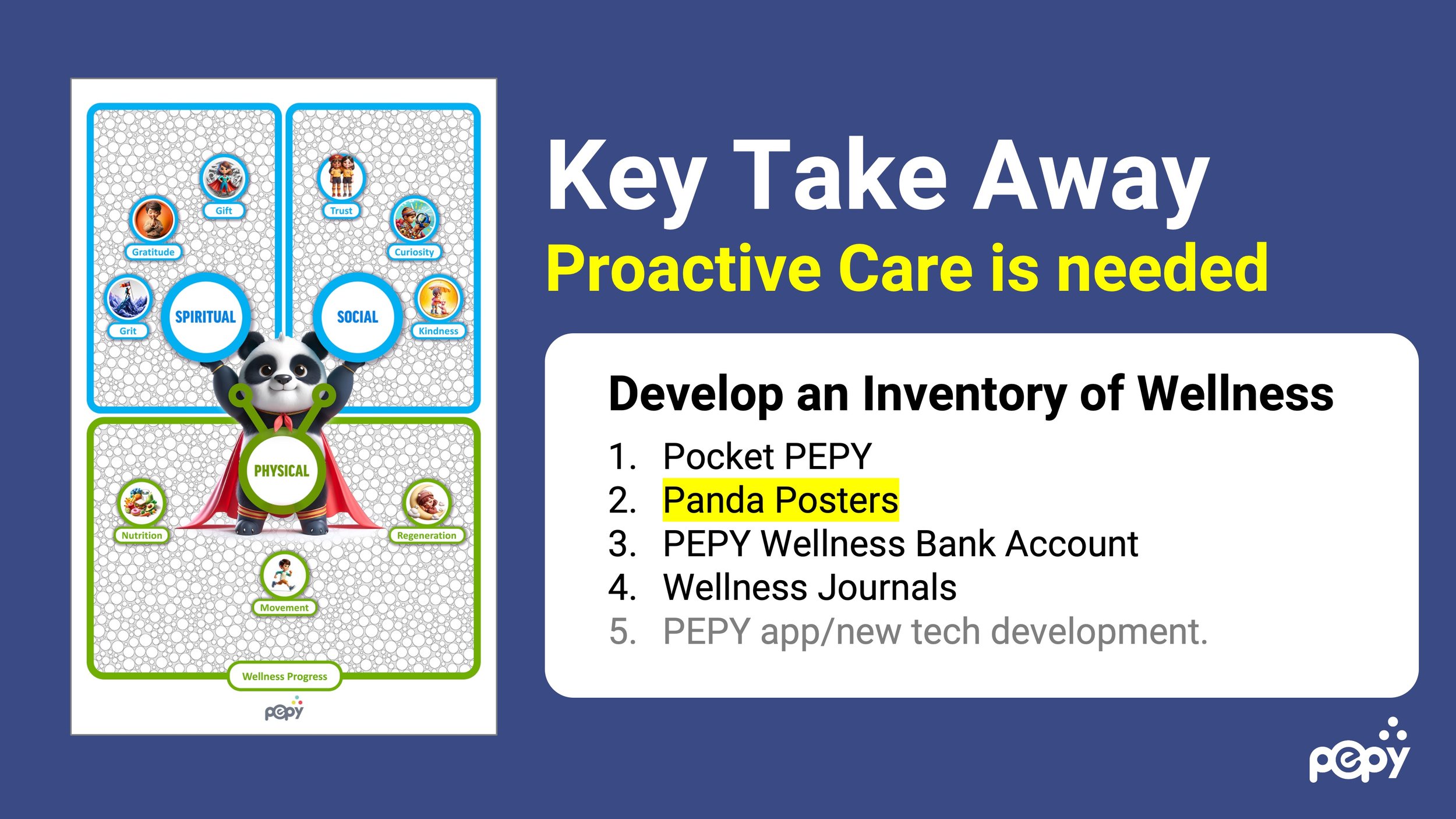 Gift

Gratitude

Grit

SPIRITUAL

Trust

Curiosity

Kindness

SOCIAL

PHYSICAL

Nutrition

Regeneration

Movement

Wellness Progress

pepy

Key Take Away

Proactive Care is needed

Develop an Inventory of Wellness

1. Pocket PEPY
2. Panda Posters
3. PEPY Wellness Bank Account
4. Wellness Journals
5. PEPY app/new tech development.

pepy